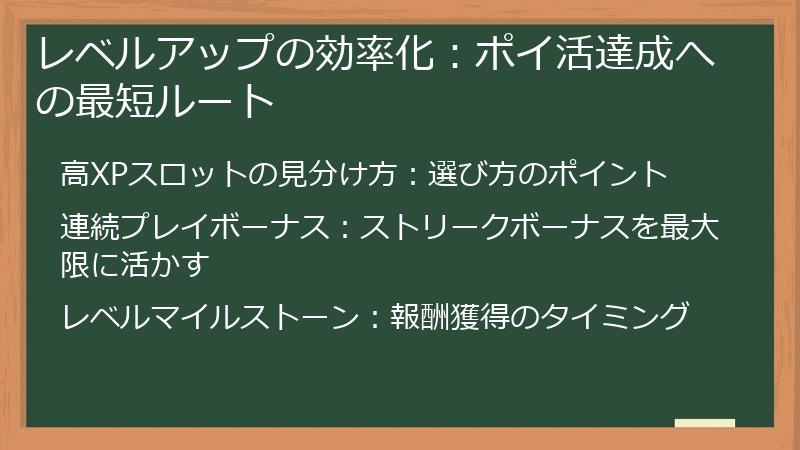 レベルアップの効率化：ポイ活達成への最短ルート

高XPスロットの見分け方：選び方のポイント

連続プレイボーナス：ストリークボーナスを最大限に活かす

レベルマイルストーン：報酬獲得のタイミング